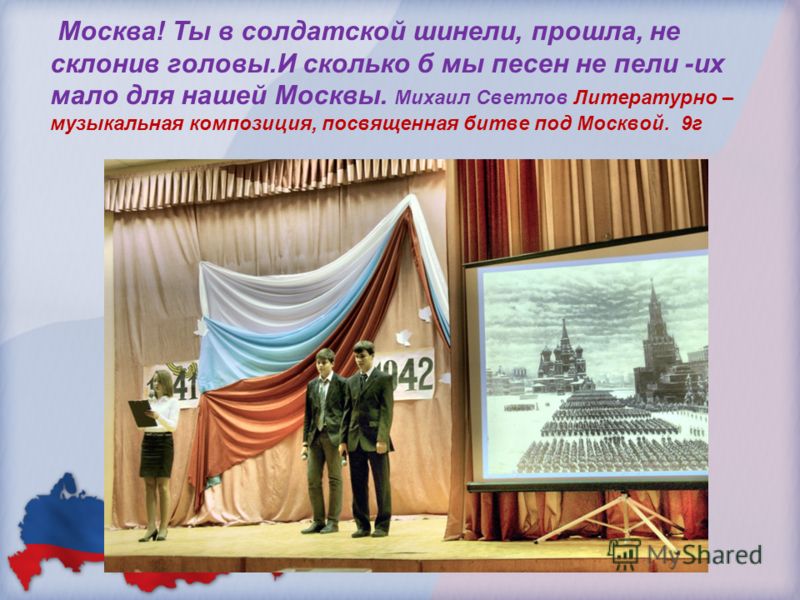 Москва! Ты в солдатской шинели, прошла, не склонив головы.И сколько б мы песен не пели -их мало для нашей Москвы. Михаил Светлов Литературно – музыкальная композиция, посвященная битве под Москвой. 9г

1941

1942

MyShared